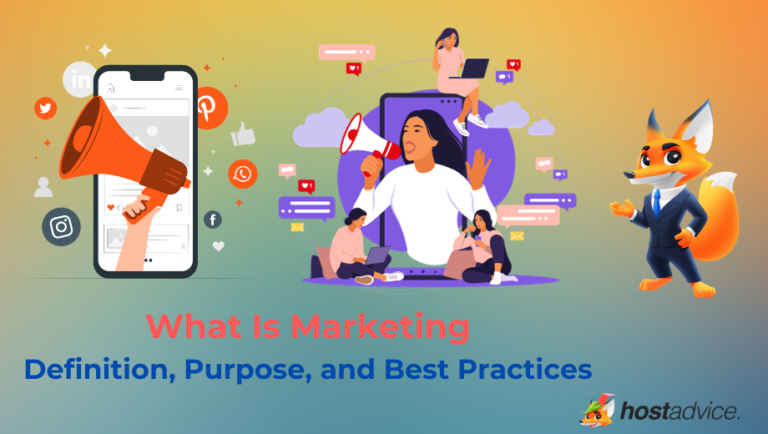 What Is Marketing
Definition, Purpose, and Best Practices

hostadvice.